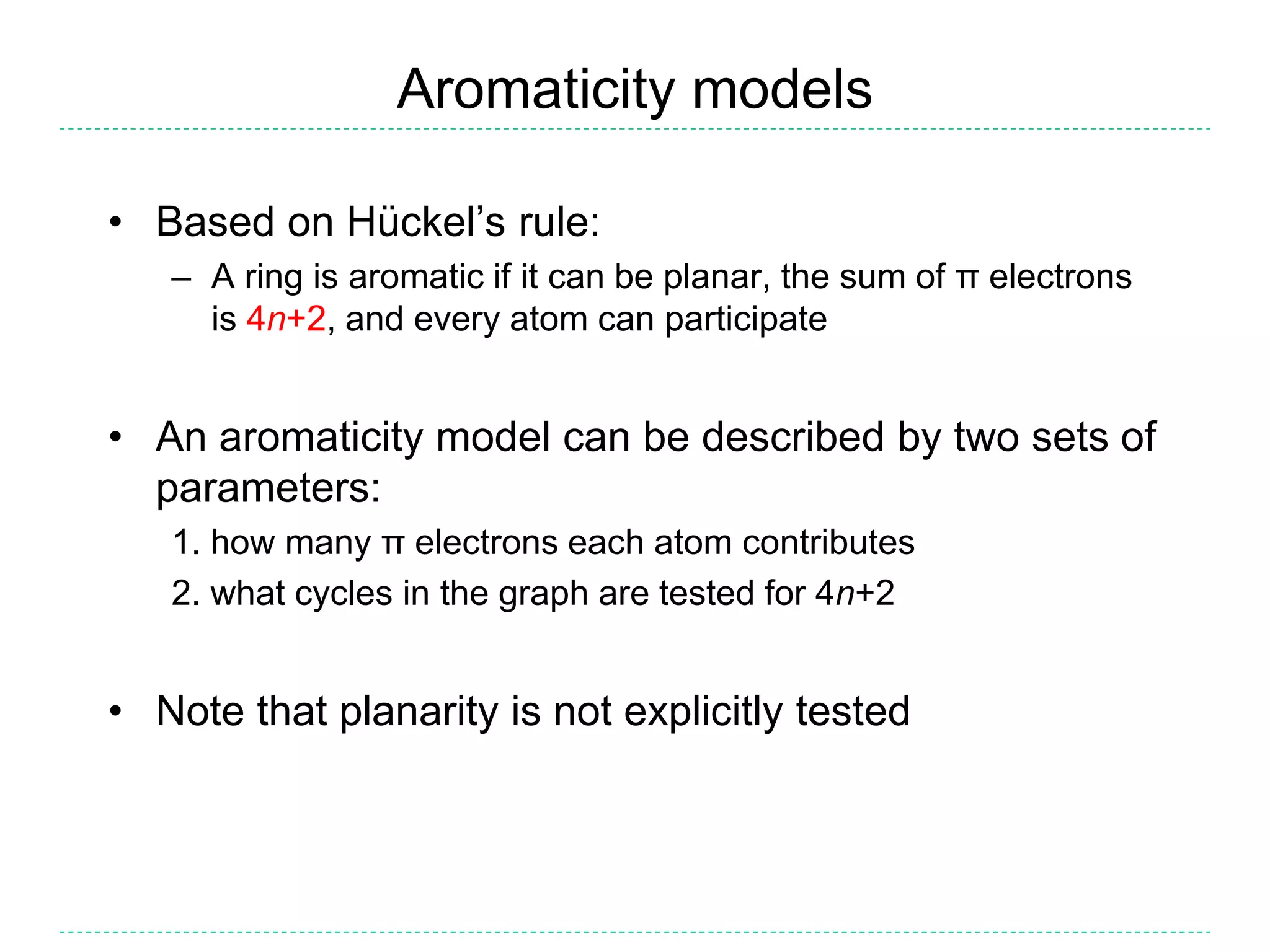 Aromaticity models

• Based on Hückel's rule:
  – A ring is aromatic if it can be planar, the sum of π electrons is $4n+2$, and every atom can participate

• An aromaticity model can be described by two sets of parameters:
  1. how many π electrons each atom contributes
  2. what cycles in the graph are tested for $4n+2$

• Note that planarity is not explicitly tested